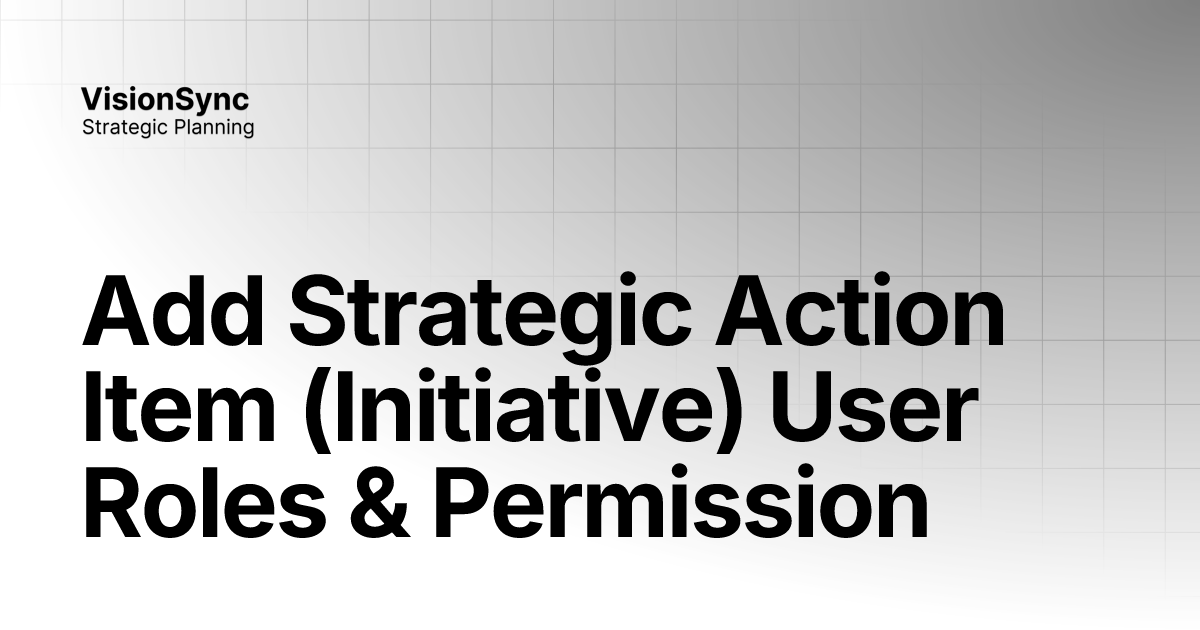 VisionSync
Strategic Planning

Add Strategic Action Item (Initiative) User Roles & Permission